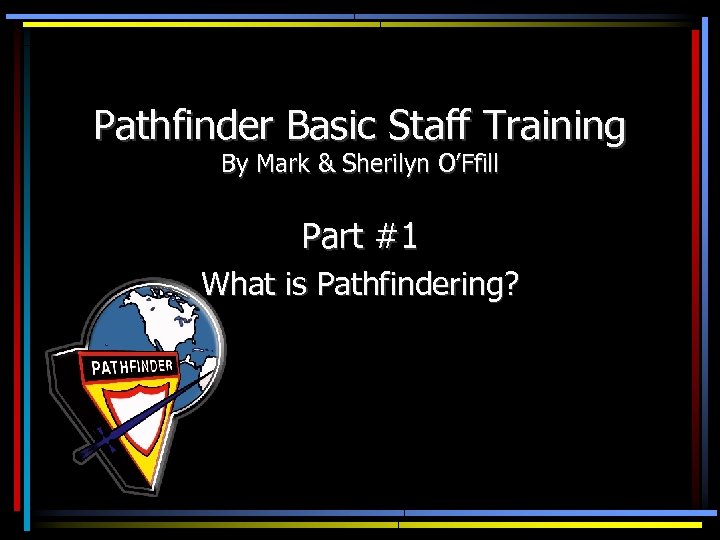 Pathfinder Basic Staff Training
By Mark & Sherilyn O'Ffill

Part #1
What is Pathfindering?

PATHFINDER